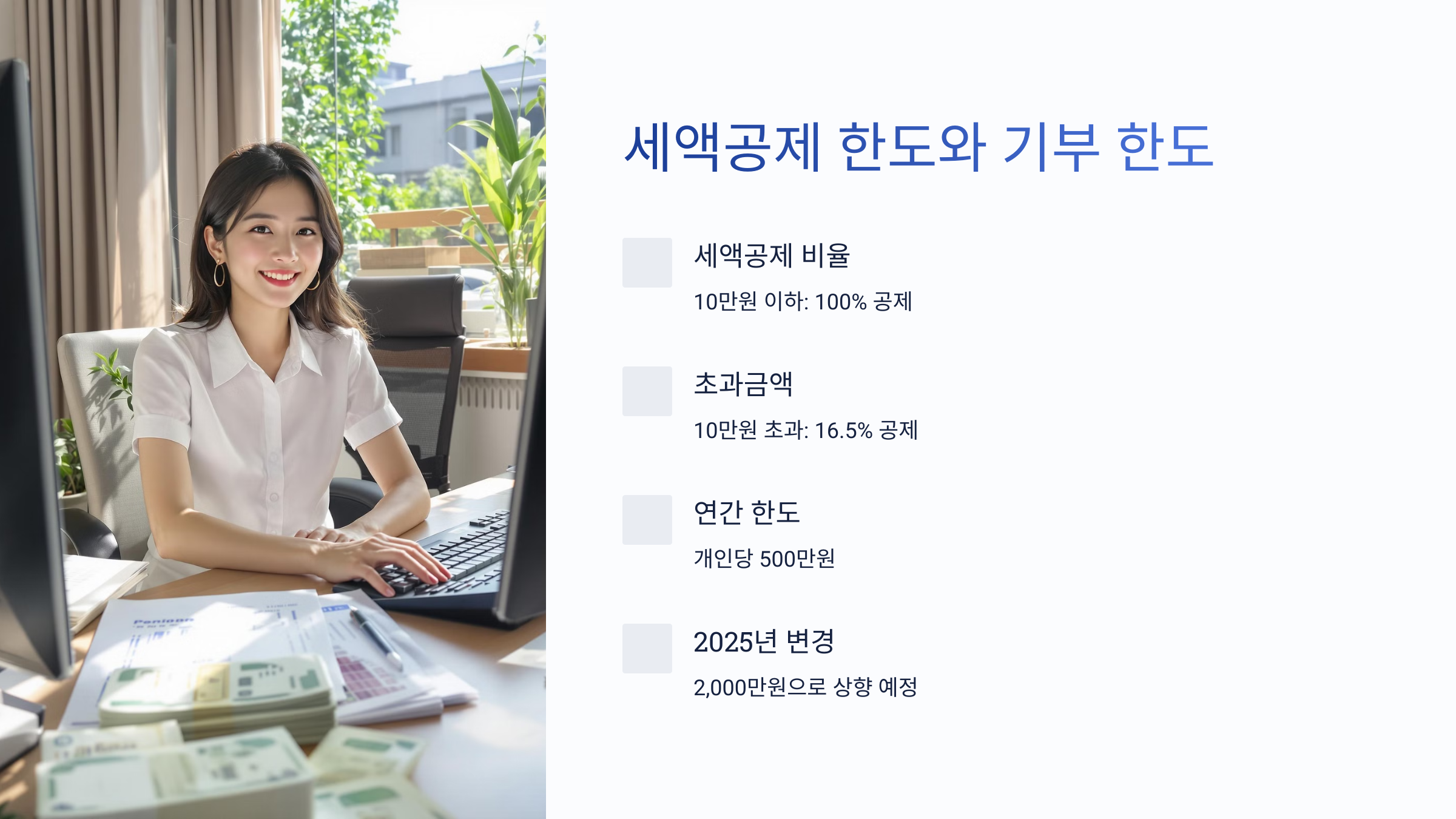 세액공제 한도와 기부 한도

세액공제 비율

10만원 이하: 100% 공제

초과금액

10만원 초과: 16.5% 공제

연간 한도

개인당 500만원

2025년 변경

2,000만원으로 상향 예정